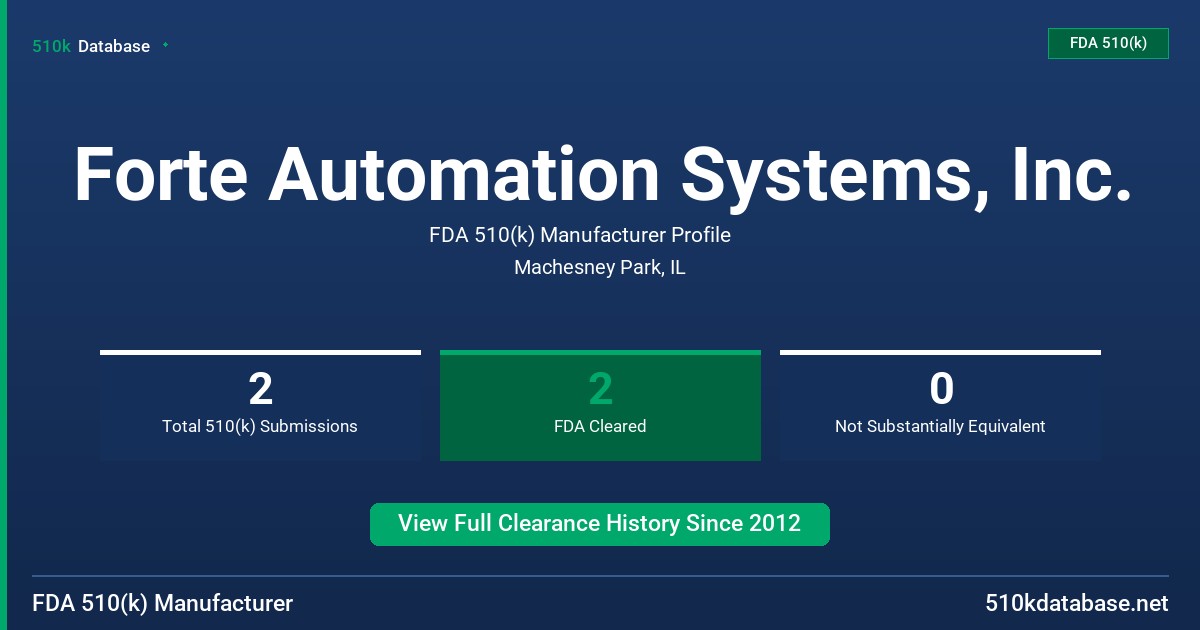 510k Database

FDA 510(k)

Forte Automation Systems, Inc.

FDA 510(k) Manufacturer Profile

Machesney Park, IL

2
Total 510(k) Submissions

2
FDA Cleared

0
Not Substantially Equivalent

View Full Clearance History Since 2012

FDA 510(k) Manufacturer

510kdatabase.net